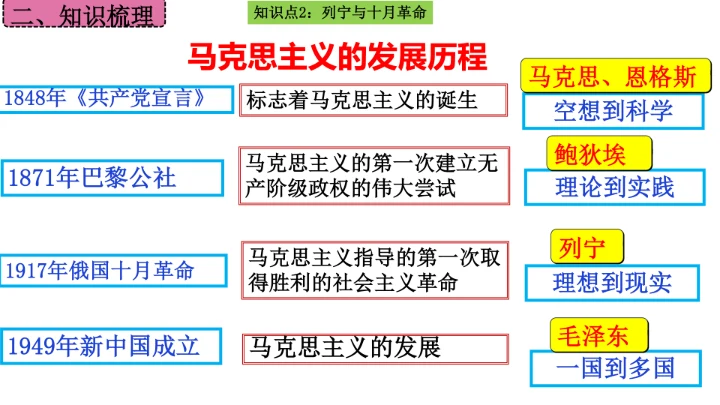 二、知识梳理

知识点2：列宁与十月革命

马克思主义的发展历程

1848年《共产党宣言》

标志着马克思主义的诞生

马克思、恩格斯

空想到科学

1871年巴黎公社

马克思主义的第一次建立无产阶级政权的伟大尝试

鲍狄埃

理论到实践

1917年俄国十月革命

马克思主义指导的第一次取得胜利的社会主义革命

列宁

理想到现实

1949年新中国成立

马克思主义的发展

毛泽东

一国到多国